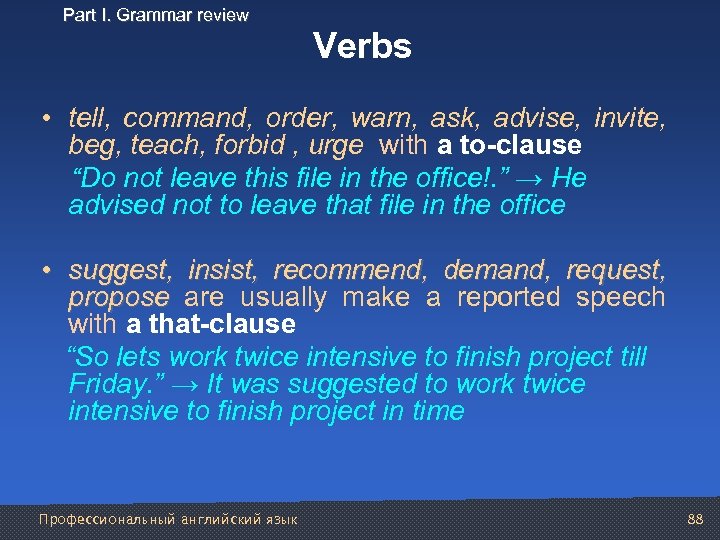 Part I. Grammar review

Verbs

• tell, command, order, warn, ask, advise, invite, beg, teach, forbid , urge with a to-clause

“Do not leave this file in the office!.” → He advised not to leave that file in the office

• suggest, insist, recommend, demand, request, propose are usually make a reported speech with a that-clause

“So lets work twice intensive to finish project till Friday.” → It was suggested to work twice intensive to finish project in time

Профессиональный английский язык

88